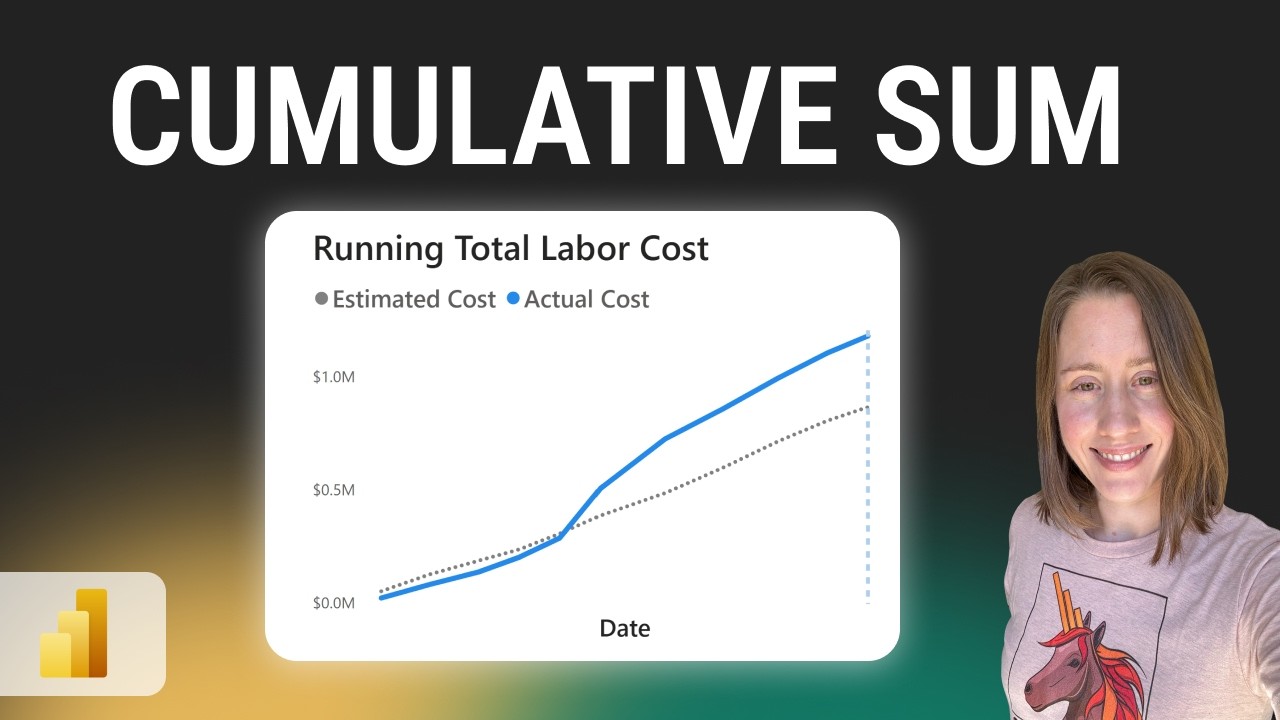 CUMULATIVE SUM

Running Total Labor Cost

Estimated Cost Actual Cost

$1.0M

$0.5M

$0.0M

Date